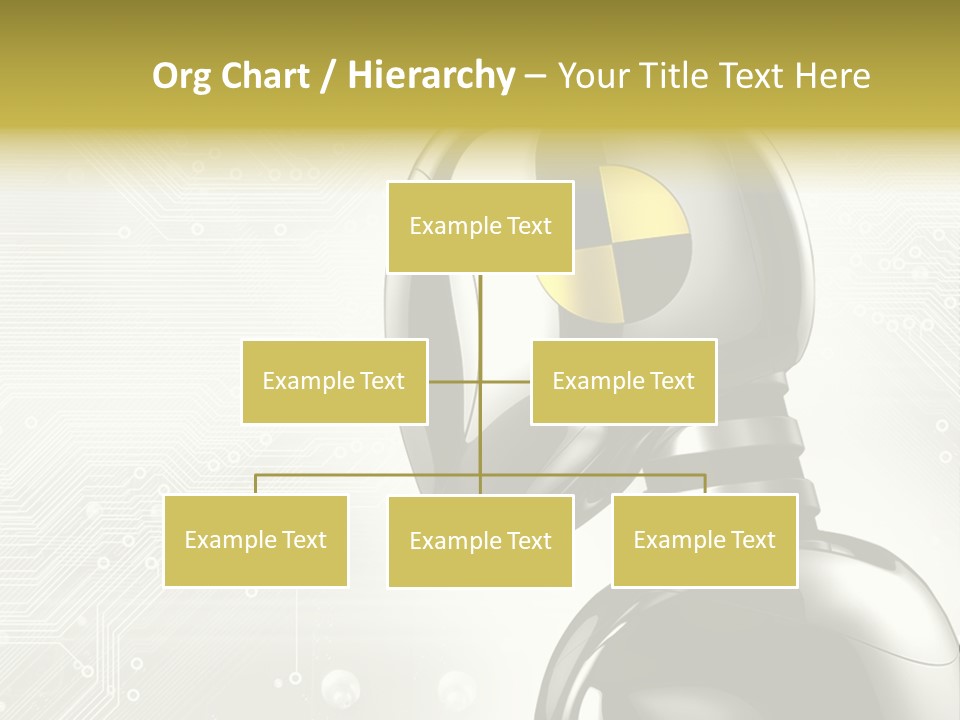 Org Chart / Hierarchy – Your Title Text Here

Example Text

Example Text

Example Text

Example Text

Example Text

Example Text